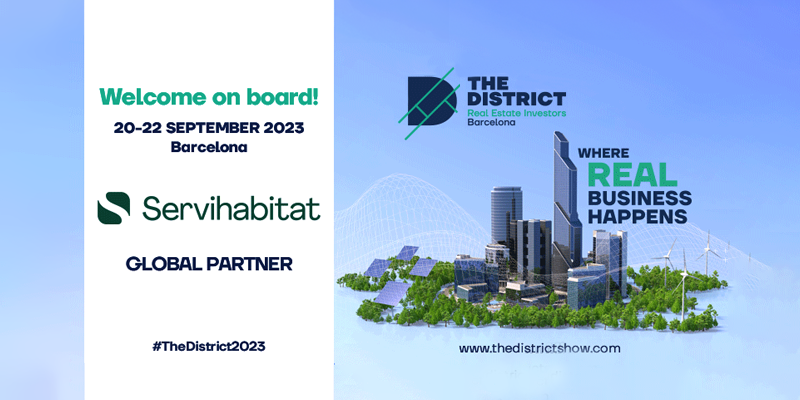 Welcome on board!
20-22 SEPTEMBER 2023
Barcelona

Servihabitat

GLOBAL PARTNER

#TheDistrict2023

THE DISTRICT
Real Estate Investors
Barcelona

WHERE REAL BUSINESS HAPPENS

www.thedistrictshow.com